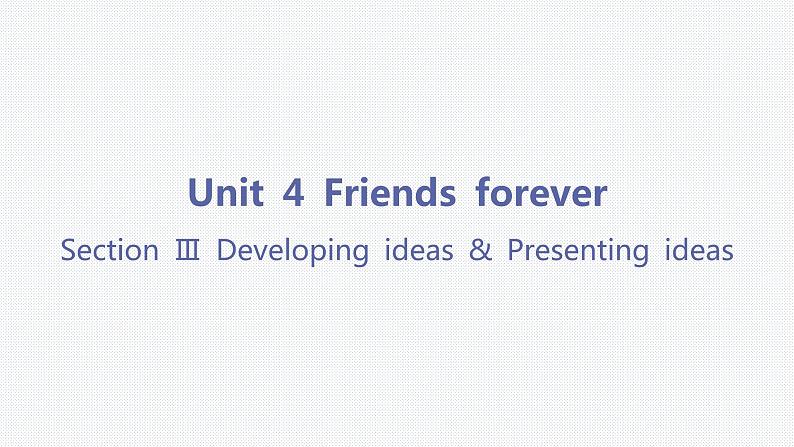 Unit 4 Friends forever

Section Ⅲ Developing ideas & Presenting ideas